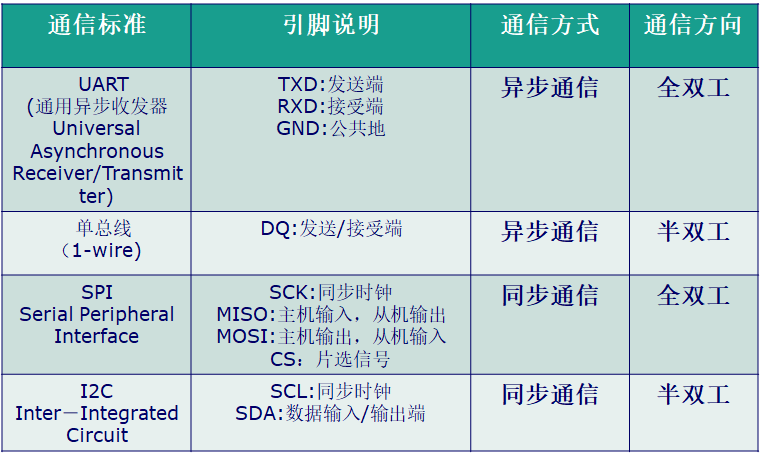 | 通信标准 | 引脚说明 | 通信方式 | 通信方向 |
|---|---|---|---|
| UART (通用异步收发器 Universal Asynchronous Receiver/Transmitter) | TXD:发送端 RXD:接受端 GND:公共地 | 异步通信 | 全双工 |
| 单总线 （1-wire) | DQ:发送/接受端 | 异步通信 | 半双工 |
| SPI Serial Peripheral Interface | SCK:同步时钟 MISO:主机输入，从机输出 MOSI:主机输出，从机输入 CS：片选信号 | 同步通信 | 全双工 |
| I2C Inter－Integrated Circuit | SCL:同步时钟 SDA:数据输入/输出端 | 同步通信 | 半双工 |